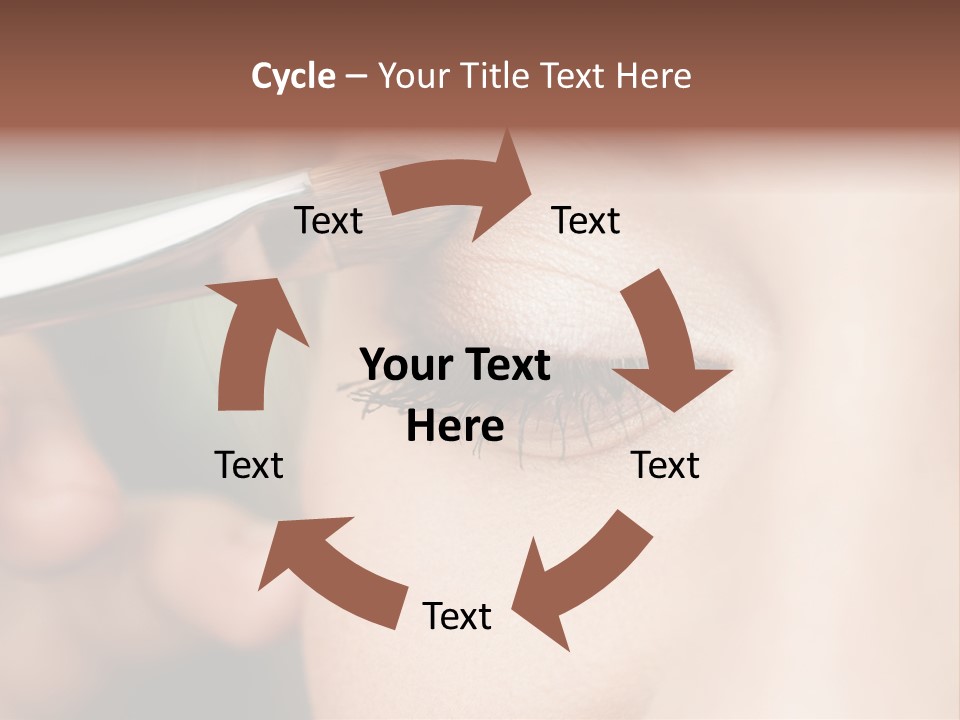 Cycle – Your Title Text Here

Text

Text

Your Text Here

Text

Text

Text